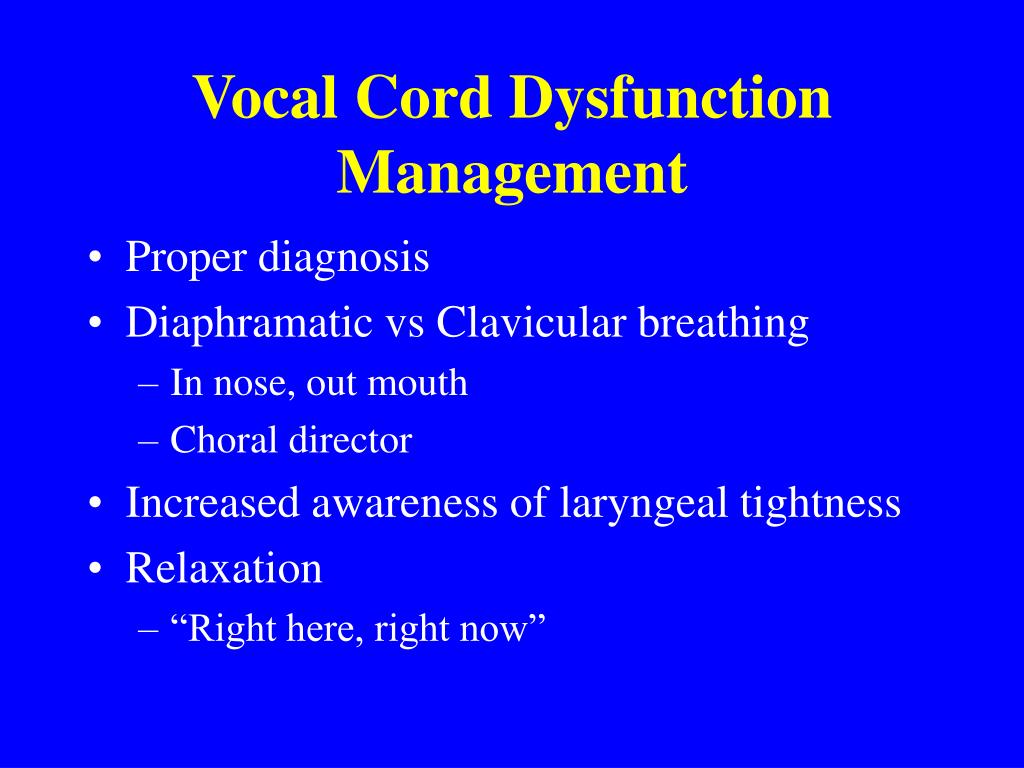 Vocal Cord Dysfunction Management

• Proper diagnosis
• Diaphramatic vs Clavicular breathing
– In nose, out mouth
– Choral director
• Increased awareness of laryngeal tightness
• Relaxation
– “Right here, right now”